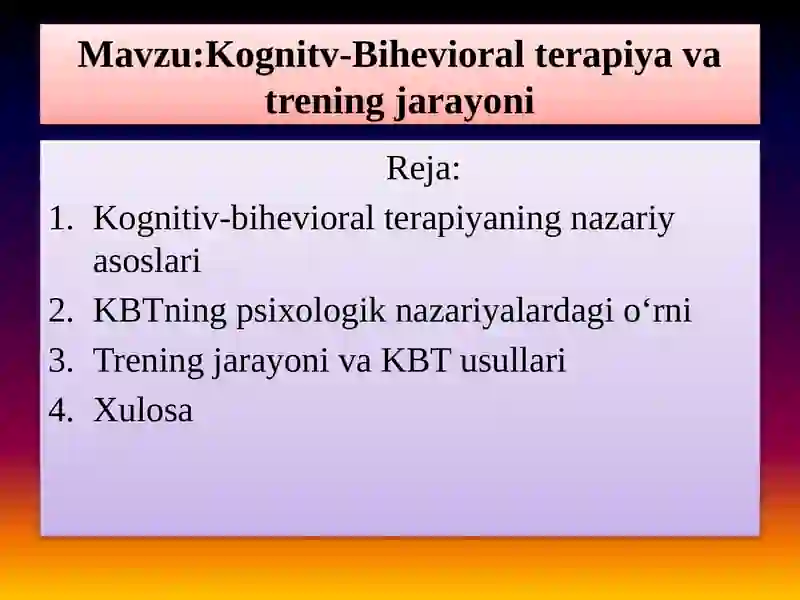 Mavzu:Kognitv-Bihevioral terapiya va trening jarayoni

Reja:

1. Kognitiv-bihevioral terapiyaning nazariy asoslari
2. KBTning psixologik nazariyalardagi o‘rni
3. Trening jarayoni va KBT usullari
4. Xulosa